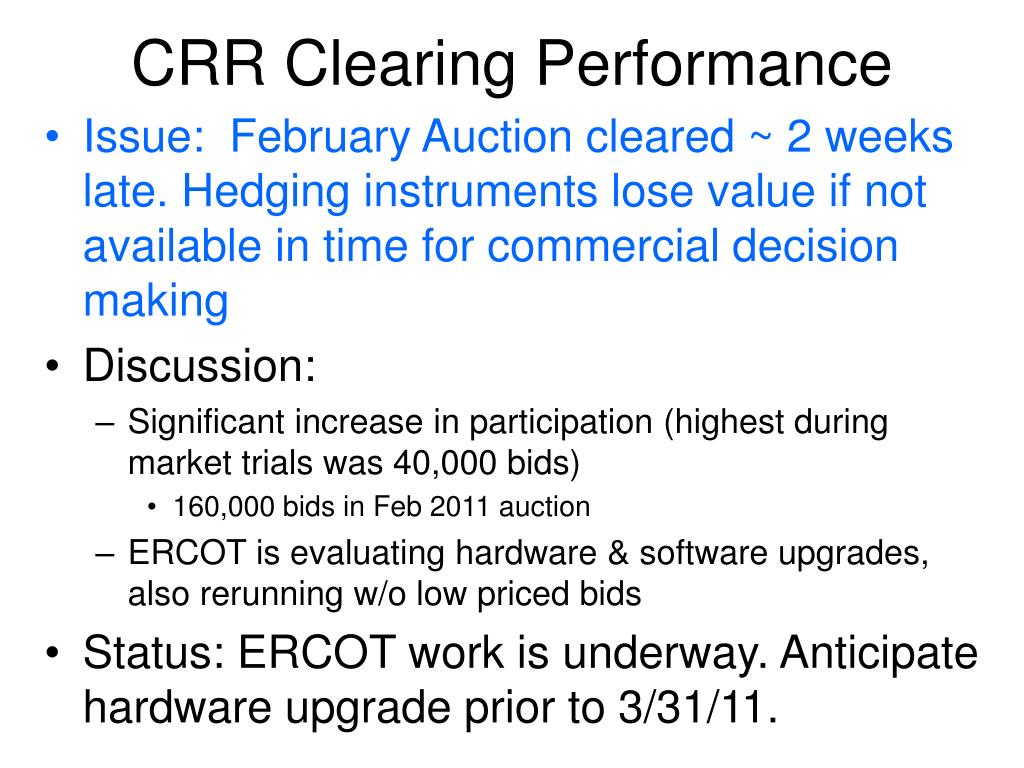 CRR Clearing Performance

• Issue: February Auction cleared ~ 2 weeks late. Hedging instruments lose value if not available in time for commercial decision making

• Discussion:

– Significant increase in participation (highest during market trials was 40,000 bids)

• 160,000 bids in Feb 2011 auction

– ERCOT is evaluating hardware & software upgrades, also rerunning w/o low priced bids

• Status: ERCOT work is underway. Anticipate hardware upgrade prior to 3/31/11.